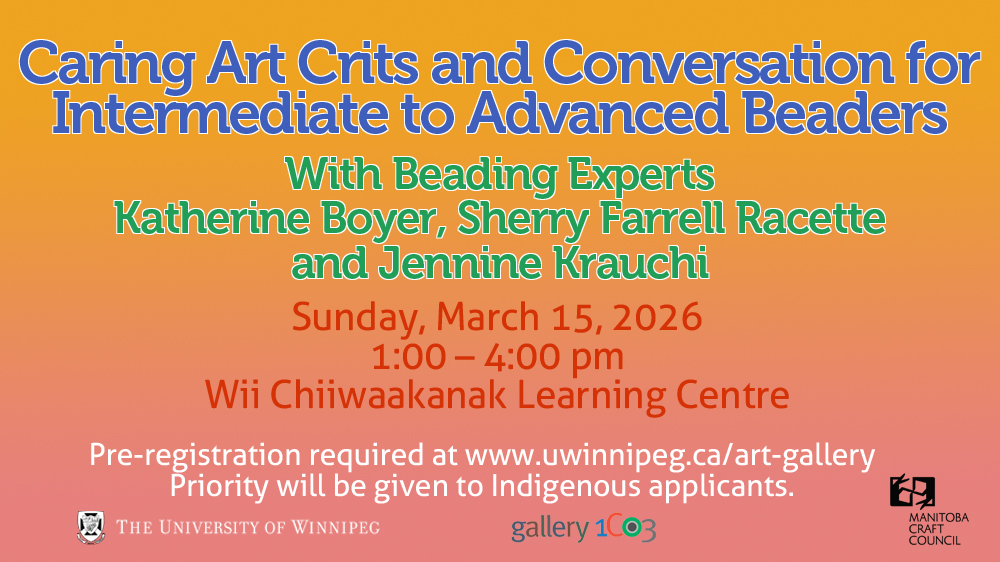 Caring Art Crits and Conversation for Intermediate to Advanced Beaders

With Beading Experts
Katherine Boyer, Sherry Farrell Racette and Jennine Krauchi

Sunday, March 15, 2026
1:00 – 4:00 pm
Wii Chiiwaakanak Learning Centre

Pre-registration required at www.uwinnipeg.ca/art-gallery
Priority will be given to Indigenous applicants.

THE UNIVERSITY OF WINNIPEG

gallery 1C03

MANITOBA CRAFT COUNCIL